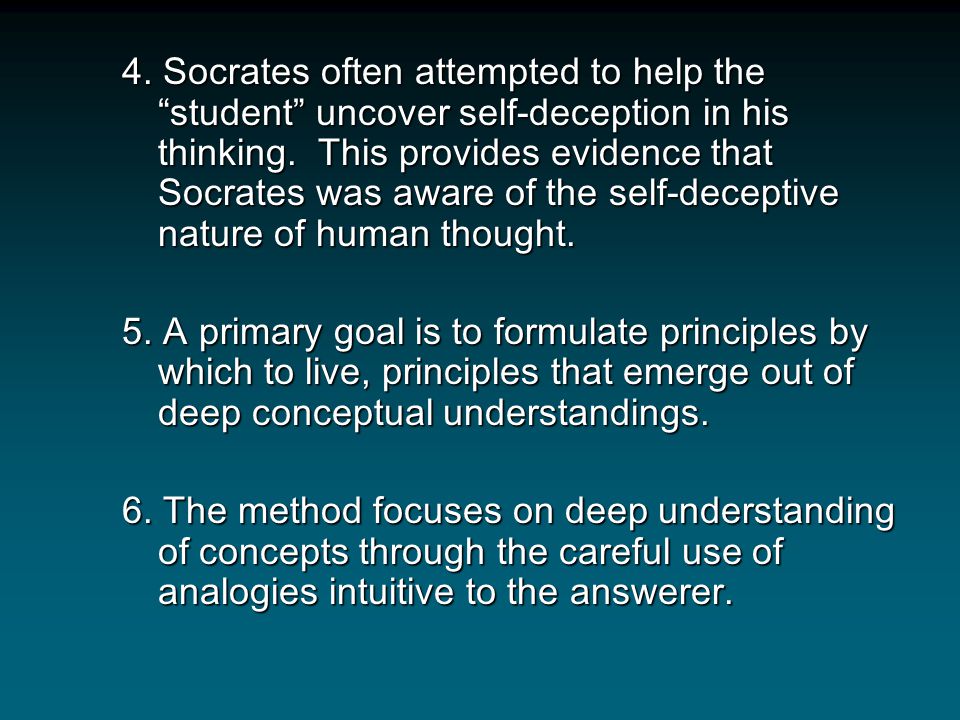 4. Socrates often attempted to help the “student” uncover self-deception in his thinking.  This provides evidence that Socrates was aware of the self-deceptive nature of human thought.

5. A primary goal is to formulate principles by which to live, principles that emerge out of deep conceptual understandings.

6. The method focuses on deep understanding of concepts through the careful use of analogies intuitive to the answerer.